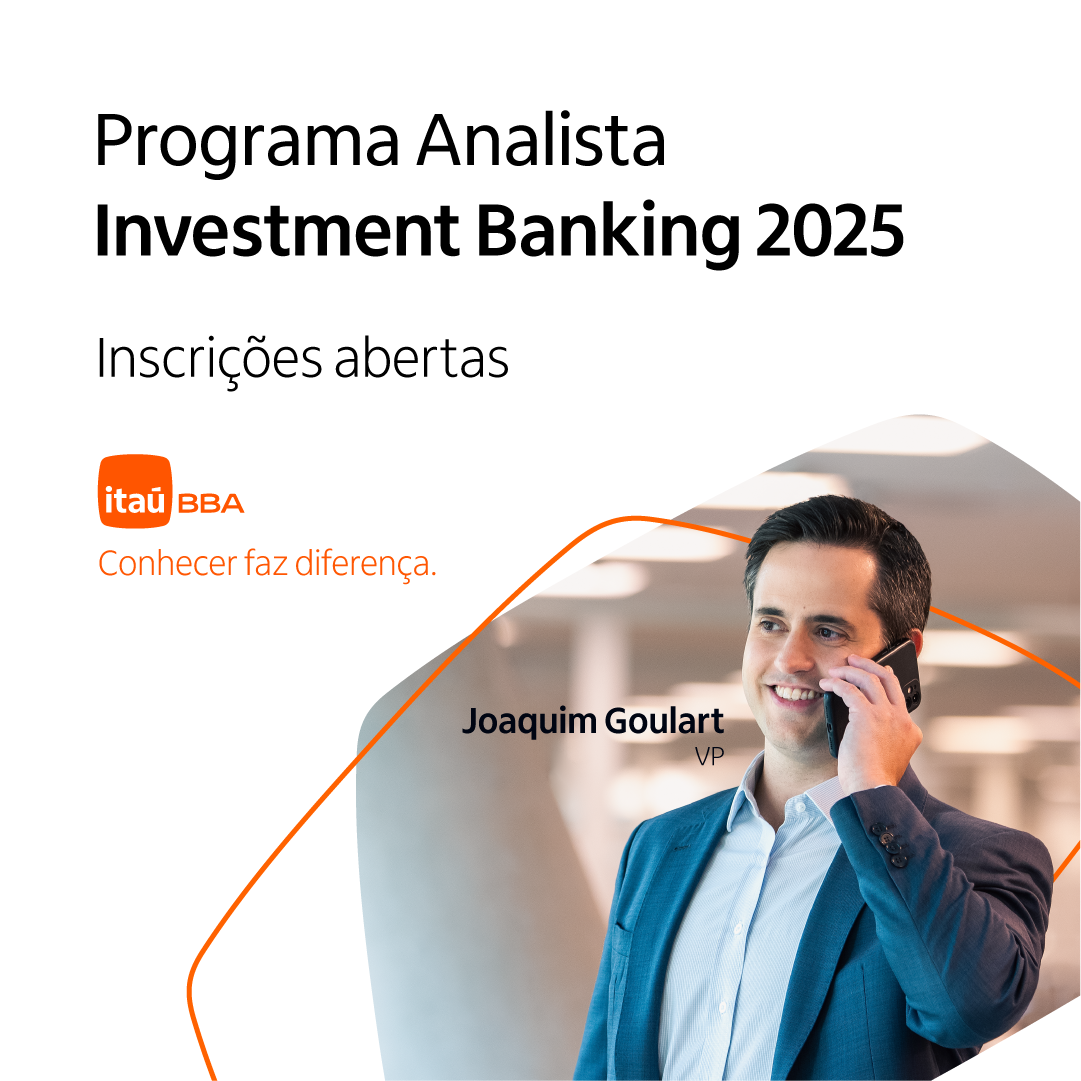 Programa Analista
Investment Banking 2025

Inscrições abertas

itaú BBA
Conhecer faz diferença.

Joaquim Goulart
VP